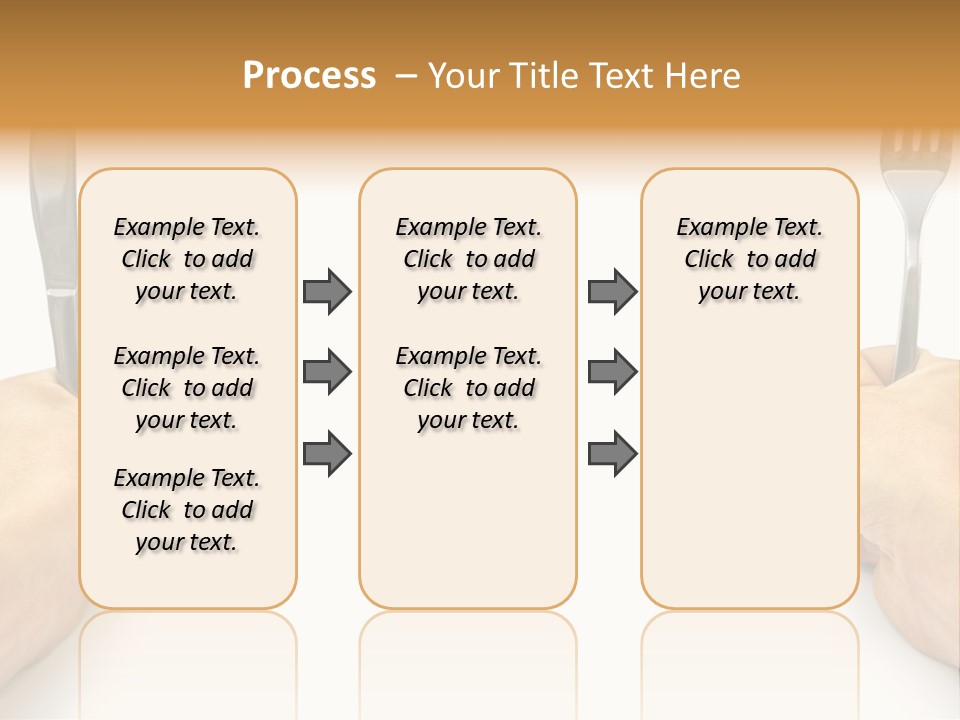 Process – Your Title Text Here

Example Text. Click to add your text.

Example Text. Click to add your text.

Example Text. Click to add your text.

Example Text. Click to add your text.

Example Text. Click to add your text.

Example Text. Click to add your text.